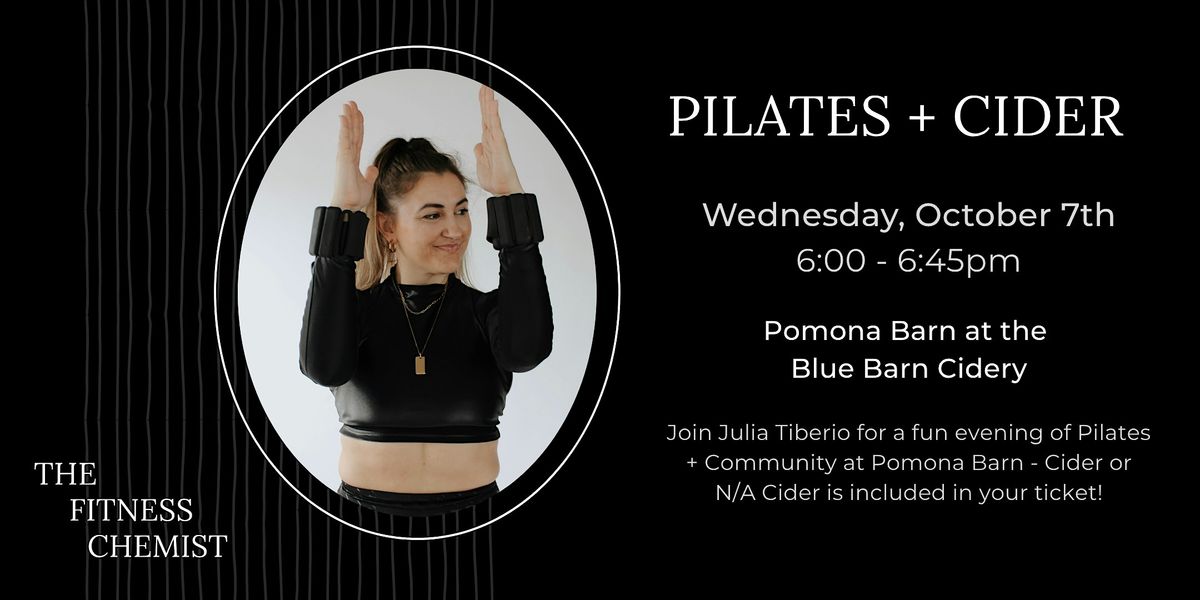 PILATES + CIDER

Wednesday, October 7th
6:00 - 6:45pm

Pomona Barn at the
Blue Barn Cidery

Join Julia Tiberio for a fun evening of Pilates + Community at Pomona Barn - Cider or N/A Cider is included in your ticket!

THE
FITNESS
CHEMIST